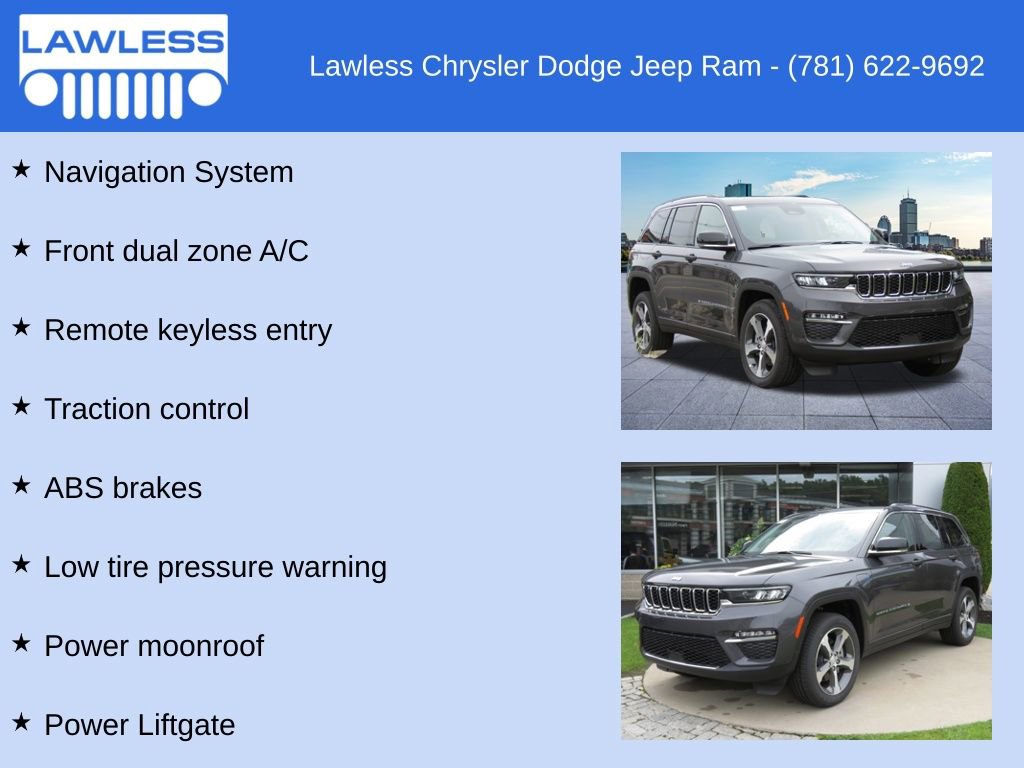 LAWLESS

Lawless Chrysler Dodge Jeep Ram - (781) 622-9692

★ Navigation System

★ Front dual zone A/C

★ Remote keyless entry

★ Traction control

★ ABS brakes

★ Low tire pressure warning

★ Power moonroof

★ Power Liftgate